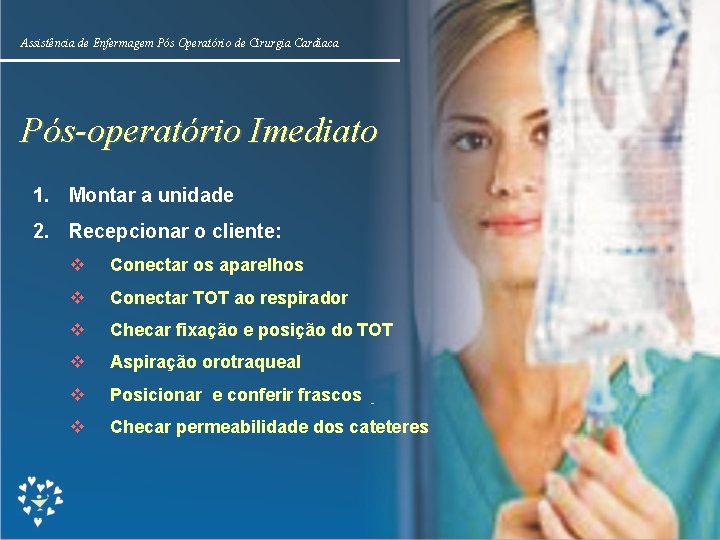 Assistência de Enfermagem Pós Operatório de Cirurgia Cardíaca

Pós-operatório Imediato

1. Montar a unidade
2. Recepcionar o cliente:
❖ Conectar os aparelhos
❖ Conectar TOT ao respirador
❖ Checar fixação e posição do TOT
❖ Aspiração orotraqueal
❖ Posicionar e conferir frascos
❖ Checar permeabilidade dos cateteres